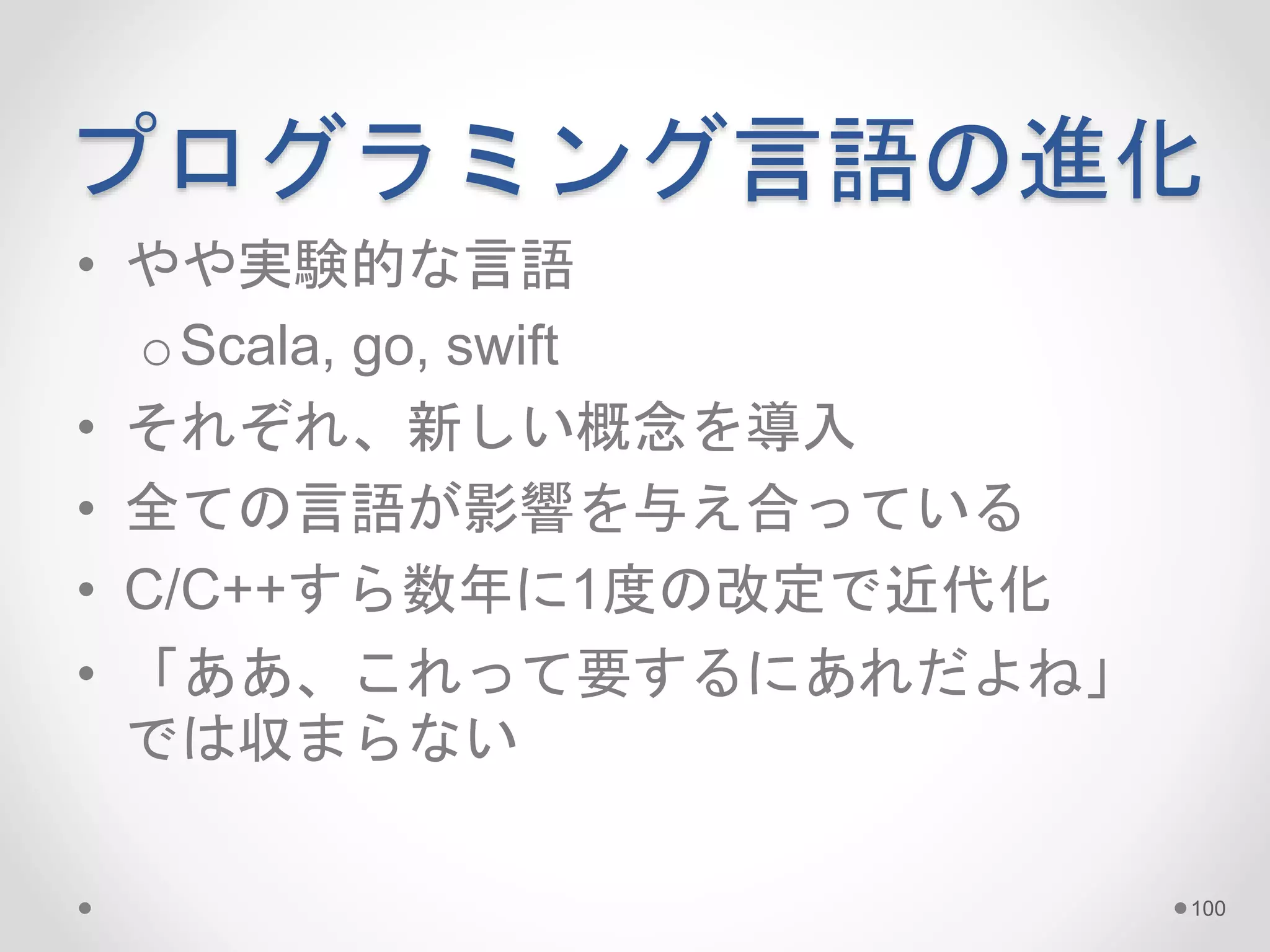 プログラミング言語の進化

• やや実験的な言語
  o Scala, go, swift
• それぞれ、新しい概念を導入
• 全ての言語が影響を与え合っている
• C/C++すら数年に1度の改定で近代化
• 「ああ、これって要するにあれだよね」では収まらない

100